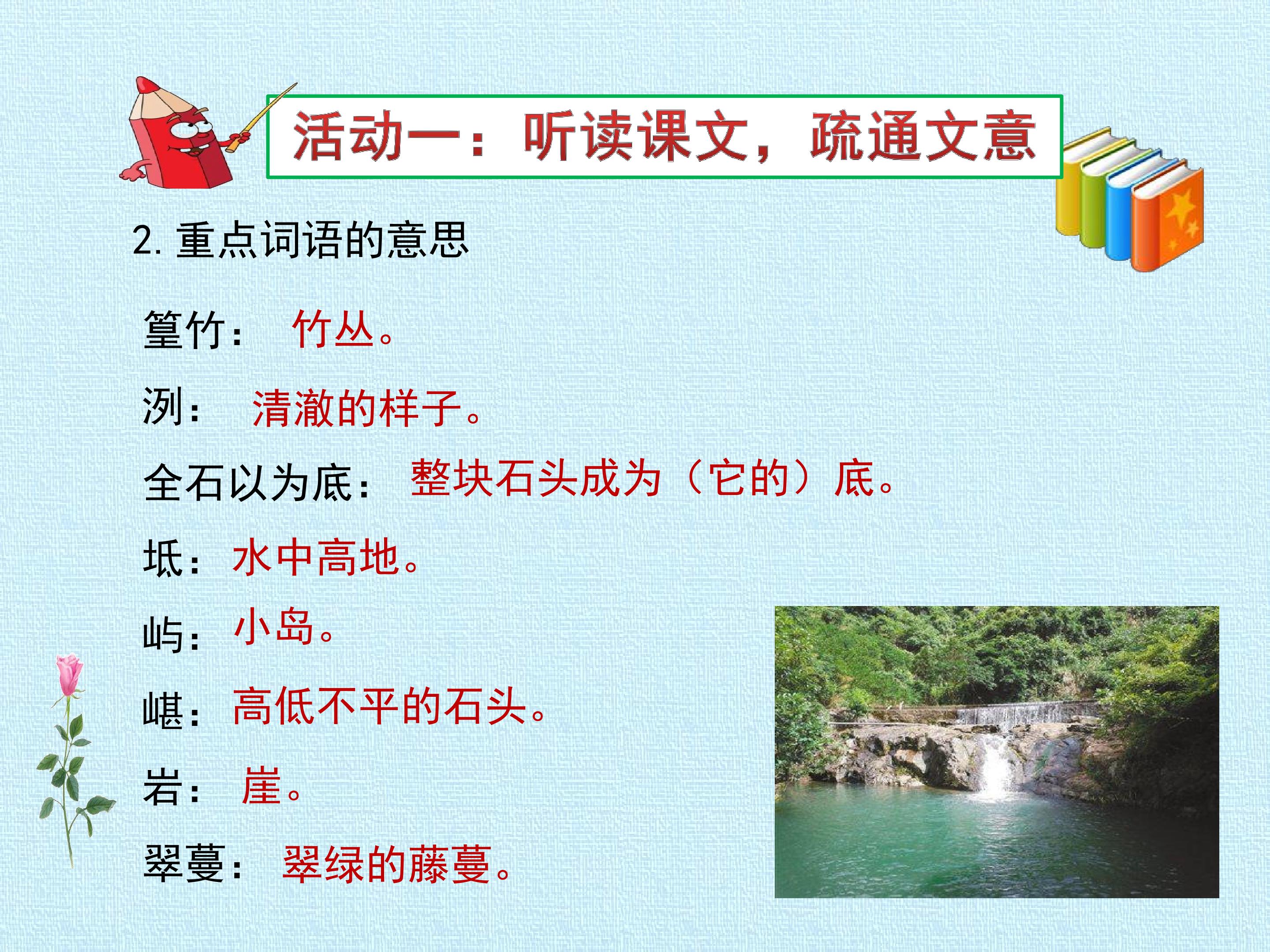 活动一：听读课文，疏通文意

2. 重点词语的意思

篁竹： 竹丛。

洌： 清澈的样子。

全石以为底： 整块石头成为（它的）底。

坻：水中高地。

屿：小岛。

嵁：高低不平的石头。

岩： 崖。

翠蔓： 翠绿的藤蔓。